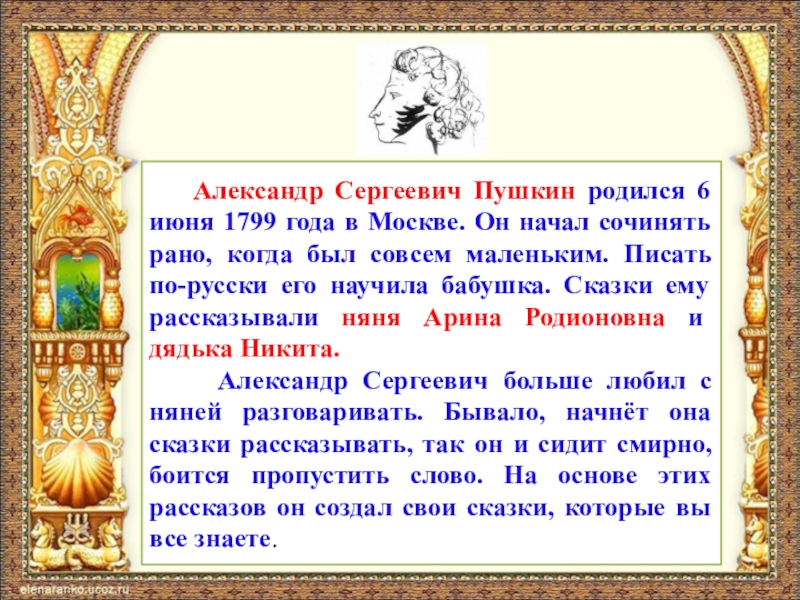 Александр Сергеевич Пушкин родился 6 июня 1799 года в Москве. Он начал сочинять рано, когда был совсем маленьким. Писать по-русски его научила бабушка. Сказки ему рассказывали няня Арина Родионовна и дядька Никита.

Александр Сергеевич больше любил с няней разговаривать. Бывало, начнёт она сказки рассказывать, так он и сидит смирно, боится пропустить слово. На основе этих рассказов он создал свои сказки, которые вы все знаете.

elenaranko.ucoz.ru